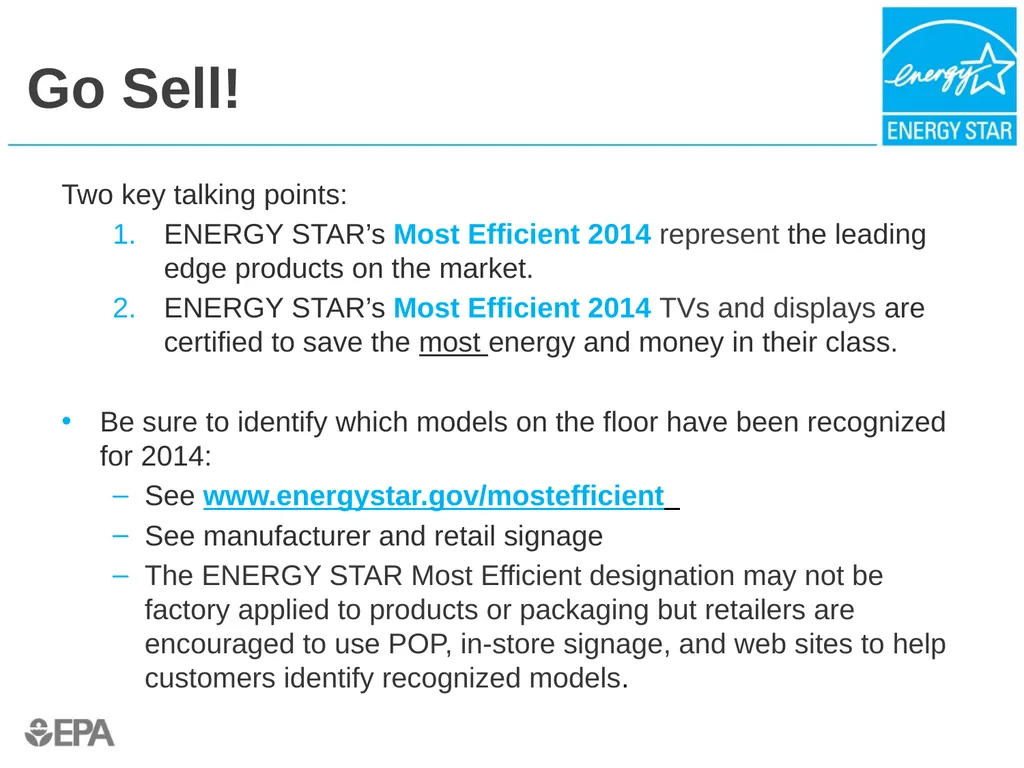 Go Sell!

energy

ENERGY STAR

Two key talking points:

1. ENERGY STAR's Most Efficient 2014 represent the leading edge products on the market.
2. ENERGY STAR's Most Efficient 2014 TVs and displays are certified to save the most energy and money in their class.

• Be sure to identify which models on the floor have been recognized for 2014:
  – See www.energystar.gov/mostefficient
  – See manufacturer and retail signage
  – The ENERGY STAR Most Efficient designation may not be factory applied to products or packaging but retailers are encouraged to use POP, in-store signage, and web sites to help customers identify recognized models.

EPA